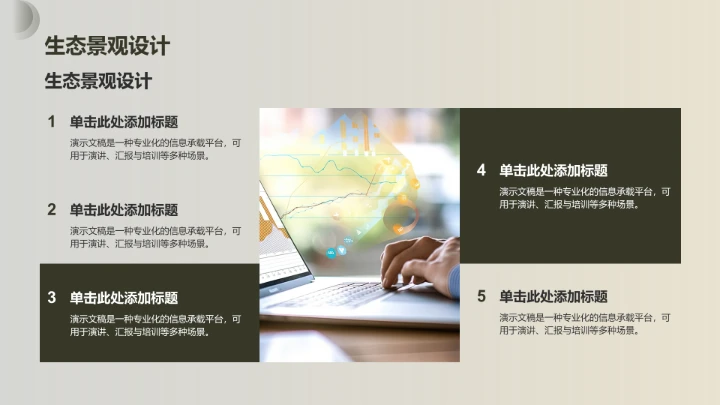 生态景观设计

生态景观设计

1 单击此处添加标题

演示文稿是一种专业化的信息承载平台，可用于演讲、汇报与培训等多种场景。

2 单击此处添加标题

演示文稿是一种专业化的信息承载平台，可用于演讲、汇报与培训等多种场景。

3 单击此处添加标题

演示文稿是一种专业化的信息承载平台，可用于演讲、汇报与培训等多种场景。

4 单击此处添加标题

演示文稿是一种专业化的信息承载平台，可用于演讲、汇报与培训等多种场景。

5 单击此处添加标题

演示文稿是一种专业化的信息承载平台，可用于演讲、汇报与培训等多种场景。